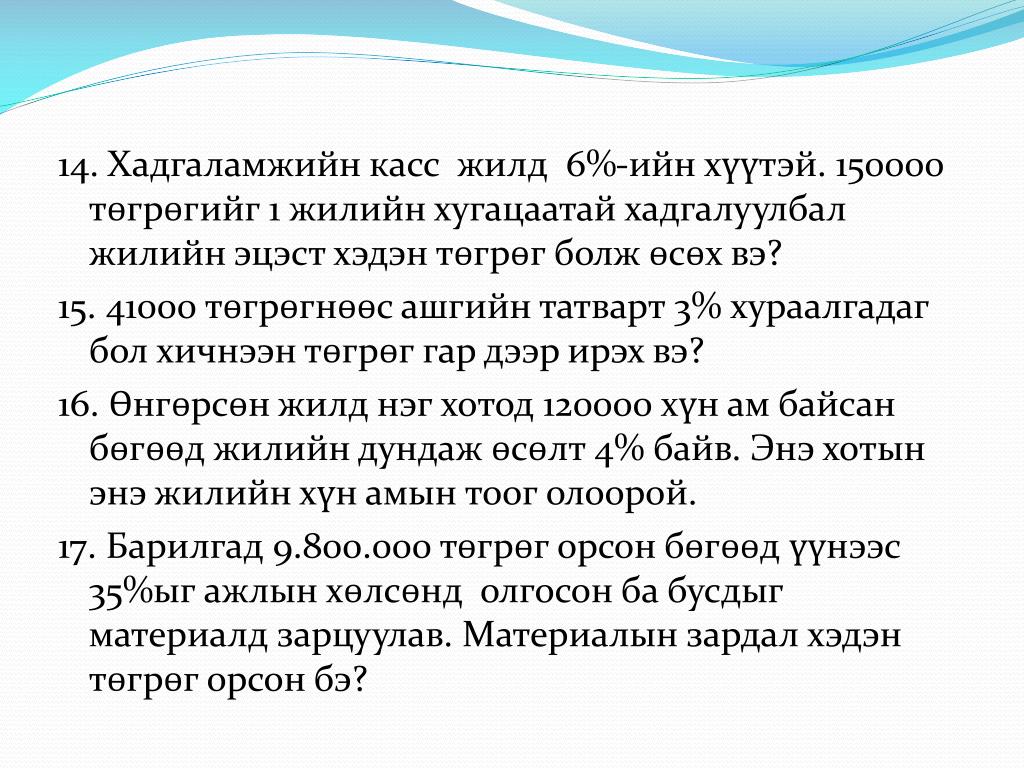 14. Хадгаламжийн касс жилд 6%-ийн хүүтэй. 150000 төгрөгийг 1 жилийн хугацаатай хадгалуулбал жилийн эцэст хэдэн төгрөг болж өсөх вэ?

15. 41000 төгрөгнөөс ашгийн татварт 3% хураалгадаг бол хичнээн төгрөг гар дээр ирэх вэ?

16. Өнгөрсөн жилд нэг хотод 120000 хүн ам байсан бөгөөд жилийн дундаж өсөлт 4% байв. Энэ хотын энэ жилийн хүн амын тоог олоорой.

17. Барилгад 9.800.000 төгрөг орсон бөгөөд үүнээс 35%ыг ажлын хөлсөнд олгосон ба бусдыг материалд зарцуулав. Материалын зардал хэдэн төгрөг орсон бэ?